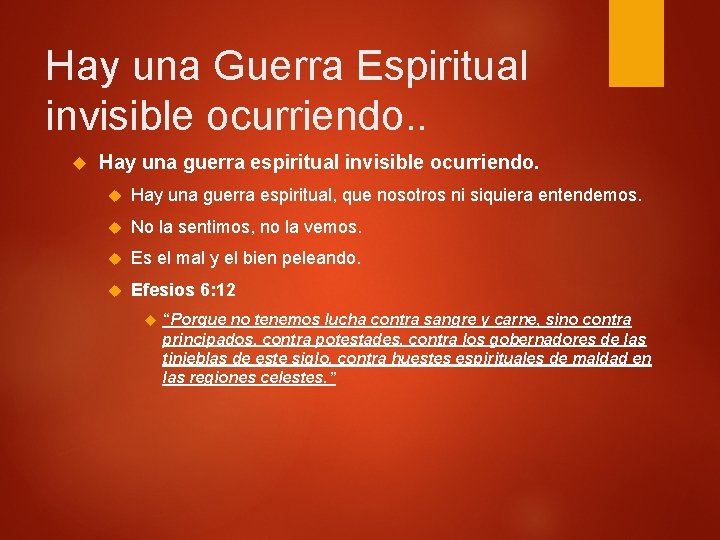 Hay una Guerra Espiritual invisible ocurriendo..

Hay una guerra espiritual invisible ocurriendo.

Hay una guerra espiritual, que nosotros ni siquiera entendemos.

No la sentimos, no la vemos.

Es el mal y el bien peleando.

Efesios 6:12

“Porque no tenemos lucha contra sangre y carne, sino contra principados, contra potestades, contra los gobernadores de las tinieblas de este siglo, contra huestes espirituales de maldad en las regiones celestes.”